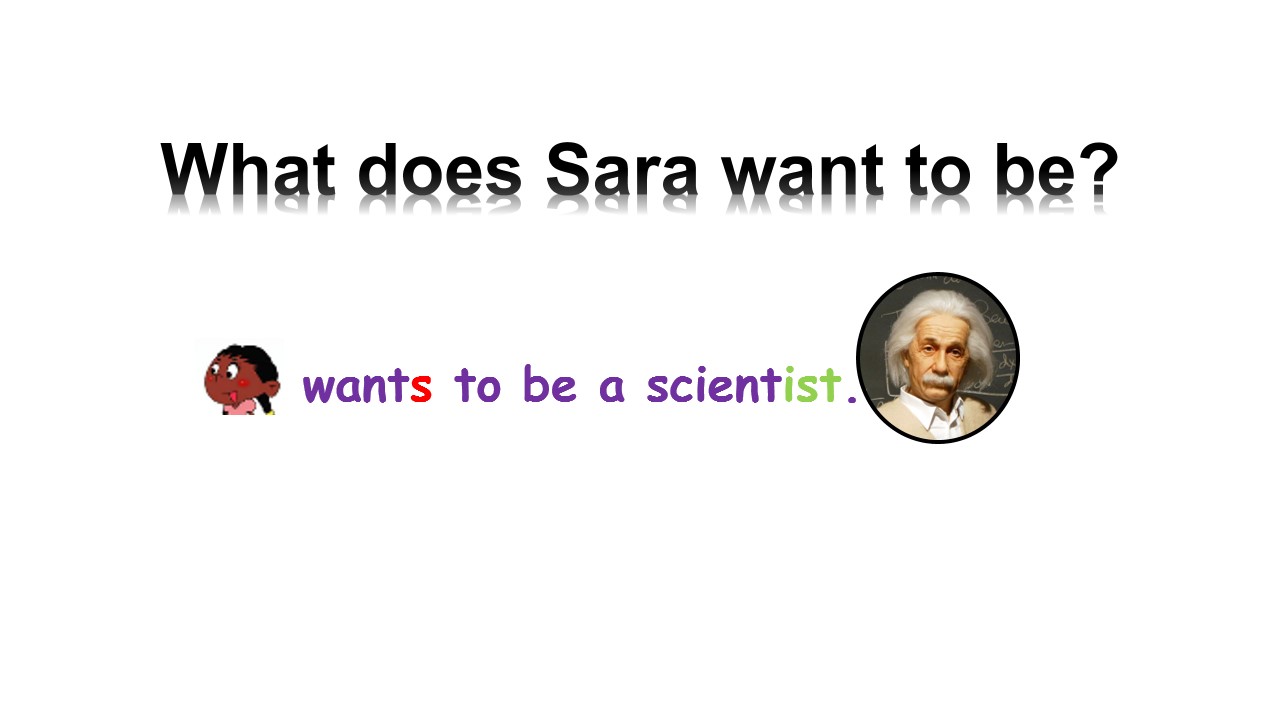 What does Sara want to be?

wants to be a scientist.